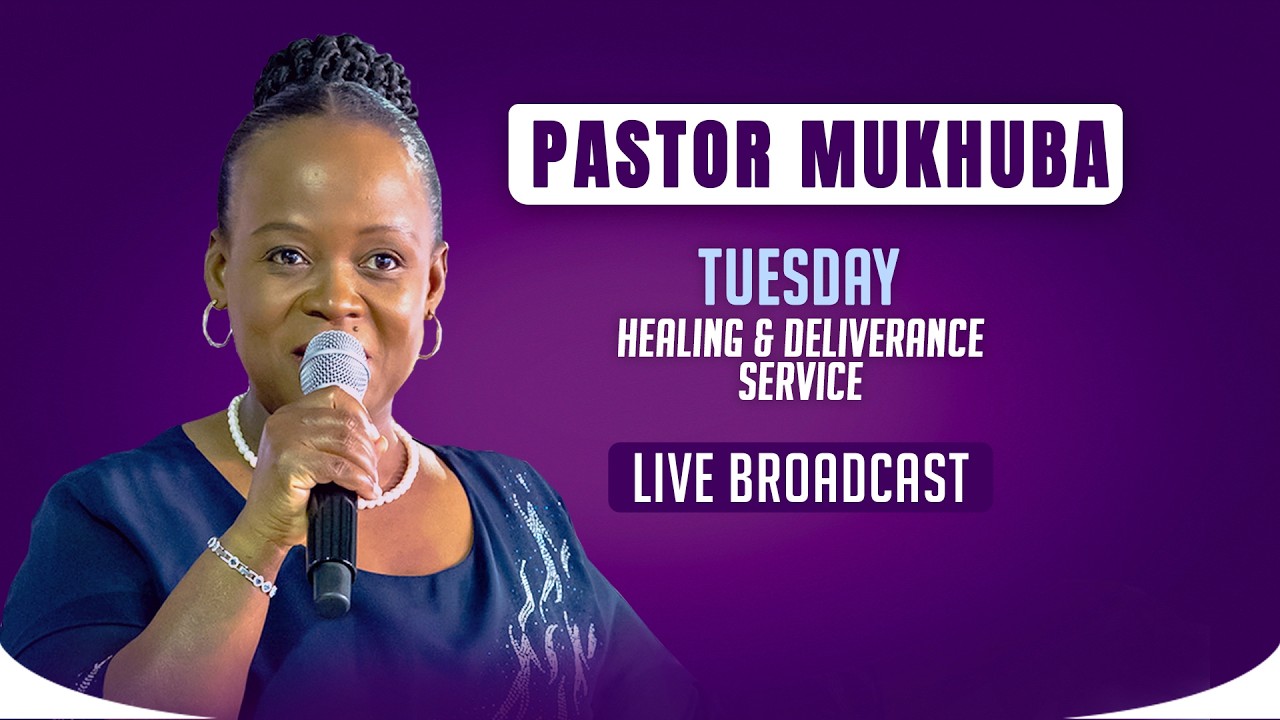 PASTOR MUKHUBA

TUESDAY
HEALING & DELIVERANCE SERVICE

LIVE BROADCAST